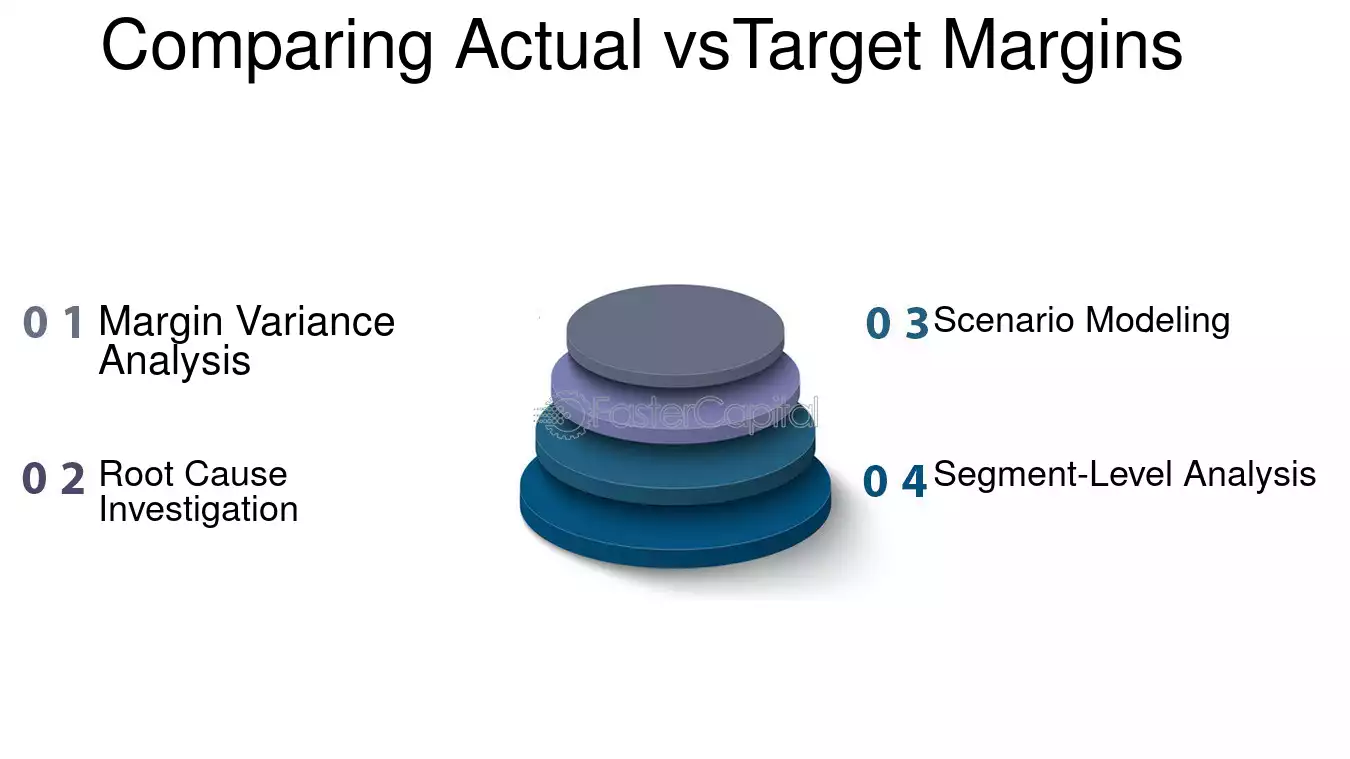 Comparing Actual vsTarget Margins

0 1 Margin Variance Analysis

0 2 Root Cause Investigation

FasterCapital

0 3 Scenario Modeling

0 4 Segment-Level Analysis